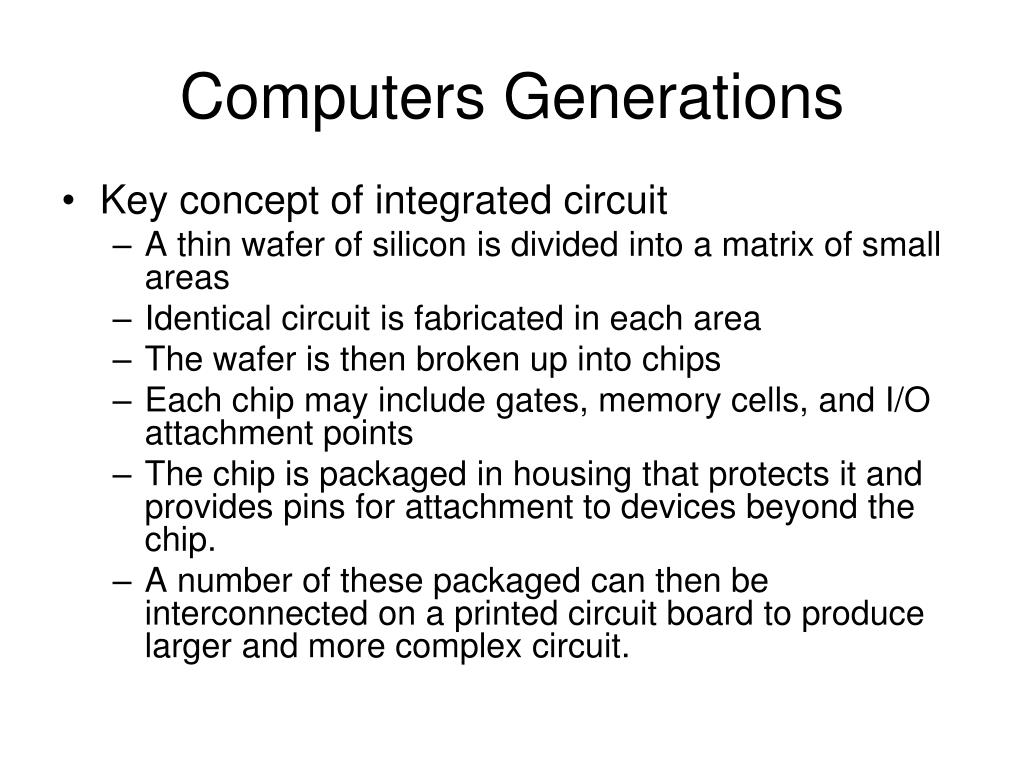 Computers Generations

• Key concept of integrated circuit
– A thin wafer of silicon is divided into a matrix of small areas
– Identical circuit is fabricated in each area
– The wafer is then broken up into chips
– Each chip may include gates, memory cells, and I/O attachment points
– The chip is packaged in housing that protects it and provides pins for attachment to devices beyond the chip.
– A number of these packaged can then be interconnected on a printed circuit board to produce larger and more complex circuit.